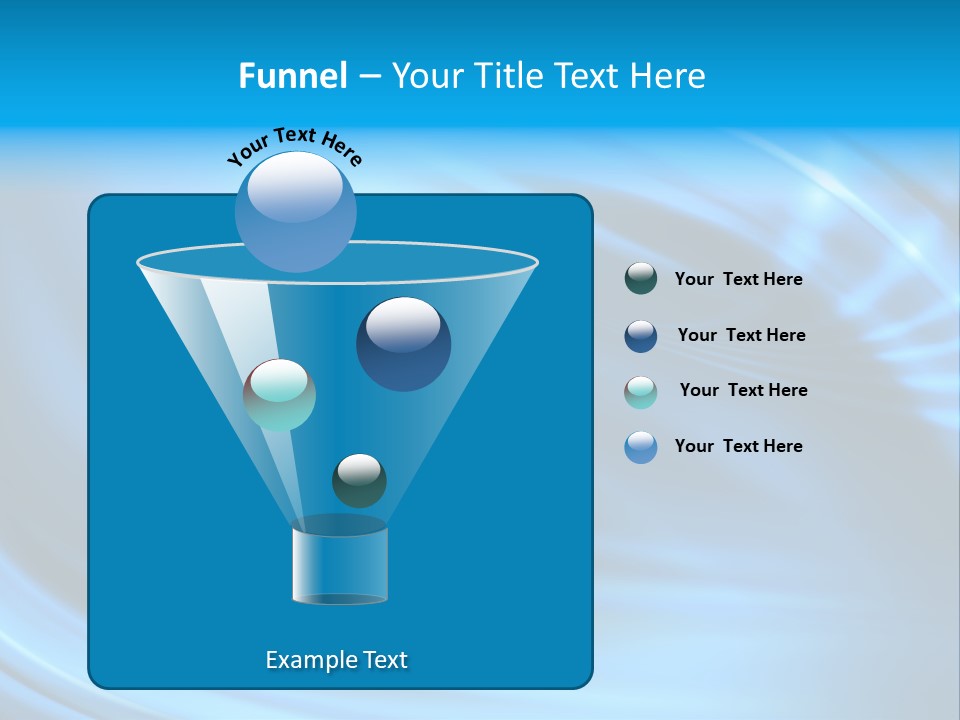 Funnel – Your Title Text Here

Your Text Here

Your Text Here

Your Text Here

Your Text Here

Your Text Here

Example Text